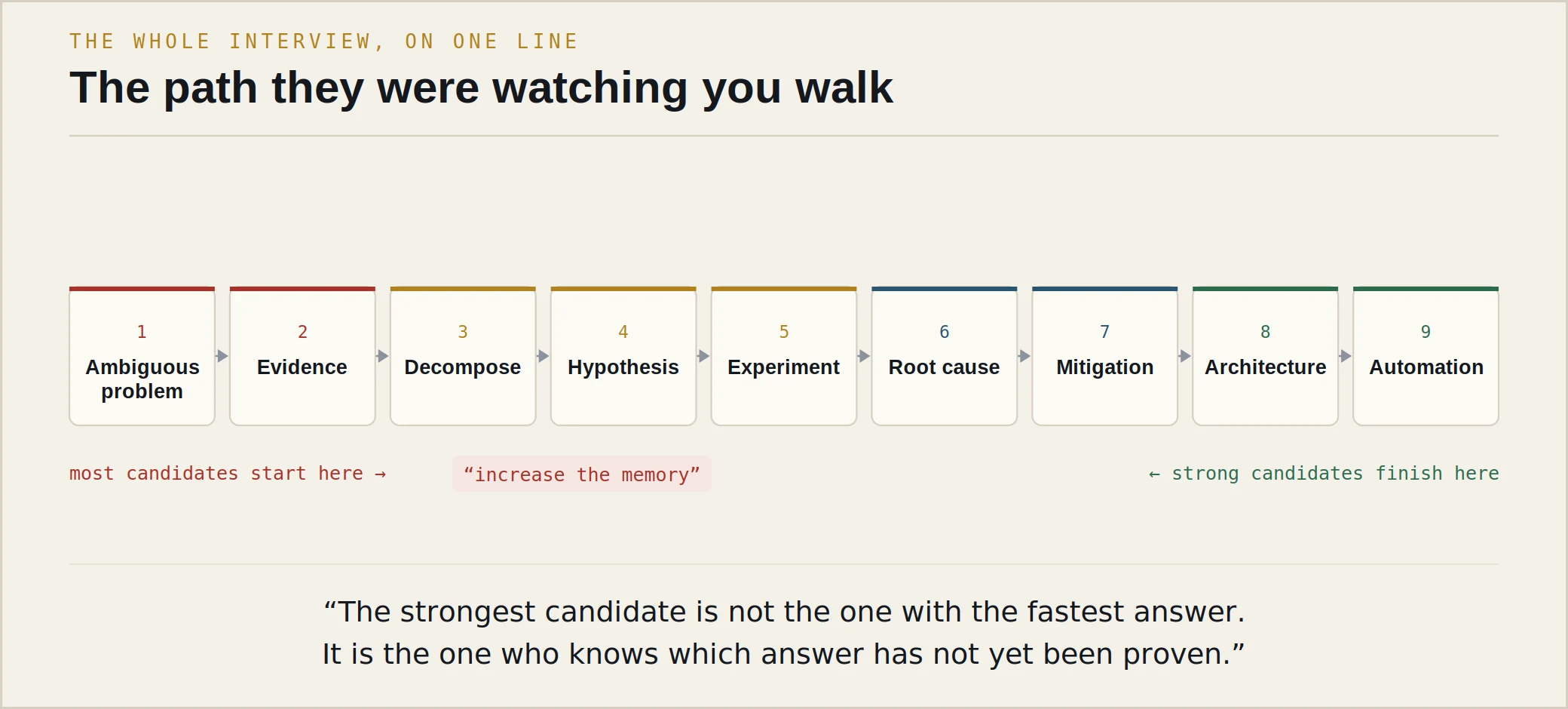 THE WHOLE INTERVIEW, ON ONE LINE

The path they were watching you walk

1 Ambiguous problem

2 Evidence

3 Decompose

4 Hypothesis

5 Experiment

6 Root cause

7 Mitigation

8 Architecture

9 Automation

most candidates start here →

“increase the memory”

← strong candidates finish here

“The strongest candidate is not the one with the fastest answer. It is the one who knows which answer has not yet been proven.”